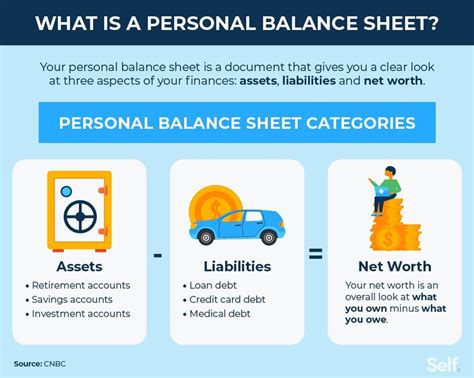 WHAT IS A PERSONAL BALANCE SHEET?

Your personal balance sheet is a document that gives you a clear look at three aspects of your finances: assets, liabilities and net worth.

PERSONAL BALANCE SHEET CATEGORIES

Assets
• Retirement accounts
• Savings accounts
• Investment accounts

-

Liabilities
• Loan debt
• Credit card debt
• Medical debt

=

Net Worth
Your net worth is an overall look at what you own minus what you owe.

Source: CNBC

Self.